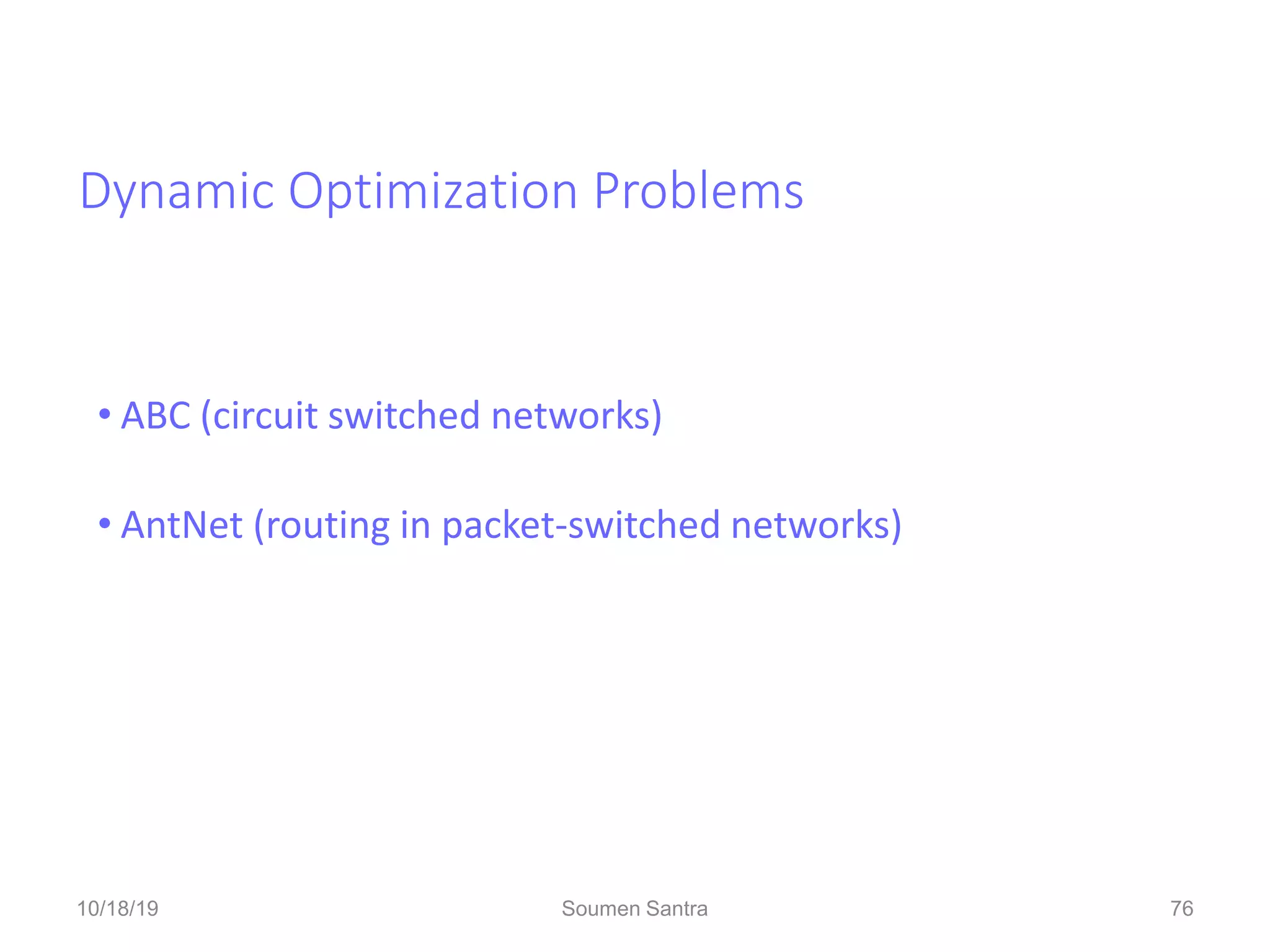 Dynamic Optimization Problems

• ABC (circuit switched networks)

• AntNet (routing in packet-switched networks)

10/18/19

Soumen Santra

76